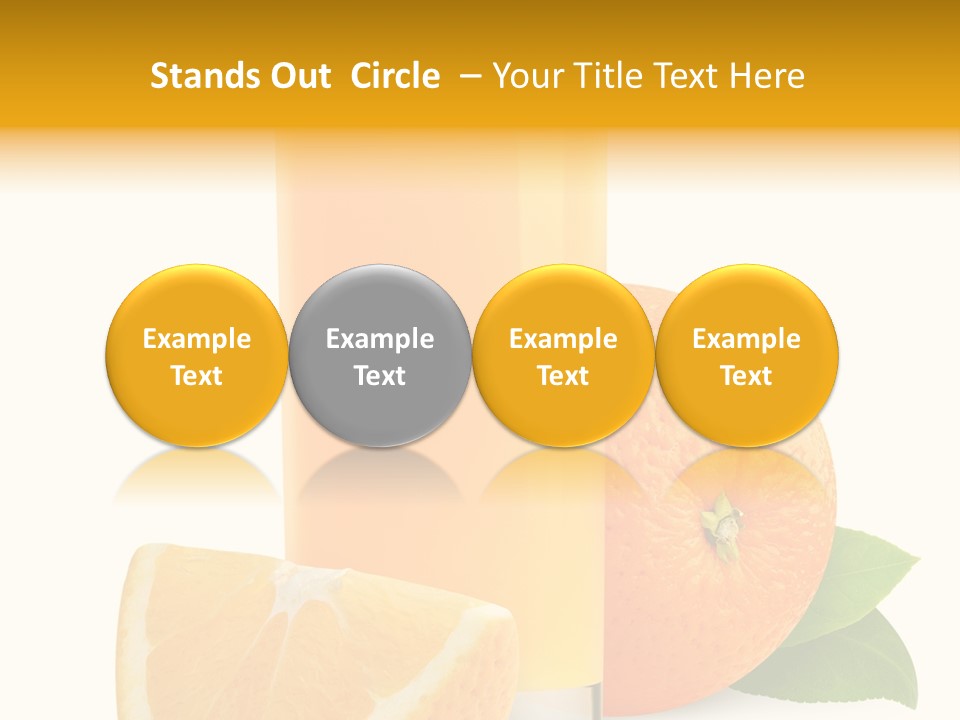 Stands Out Circle – Your Title Text Here

Example Text

Example Text

Example Text

Example Text